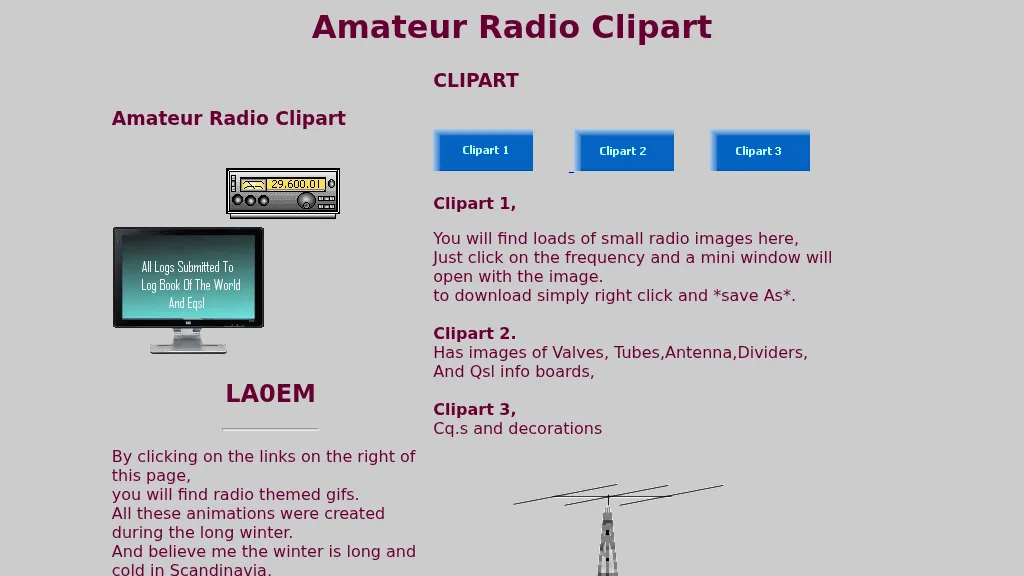 Amateur Radio Clipart

Amateur Radio Clipart

29.600.01

All Logs Submitted To Log Book Of The World And Eqsl

LA0EM

By clicking on the links on the right of this page,
you will find radio themed gifs.
All these animations were created during the long winter.
And believe me the winter is long and cold in Scandinavia.

CLIPART

Clipart 1

Clipart 2

Clipart 3

Clipart 1,

You will find loads of small radio images here,
Just click on the frequency and a mini window will open with the image.
to download simply right click and *save As*.

Clipart 2.
Has images of Valves, Tubes,Antenna,Dividers,
And Qsl info boards,

Clipart 3,
Cq.s and decorations